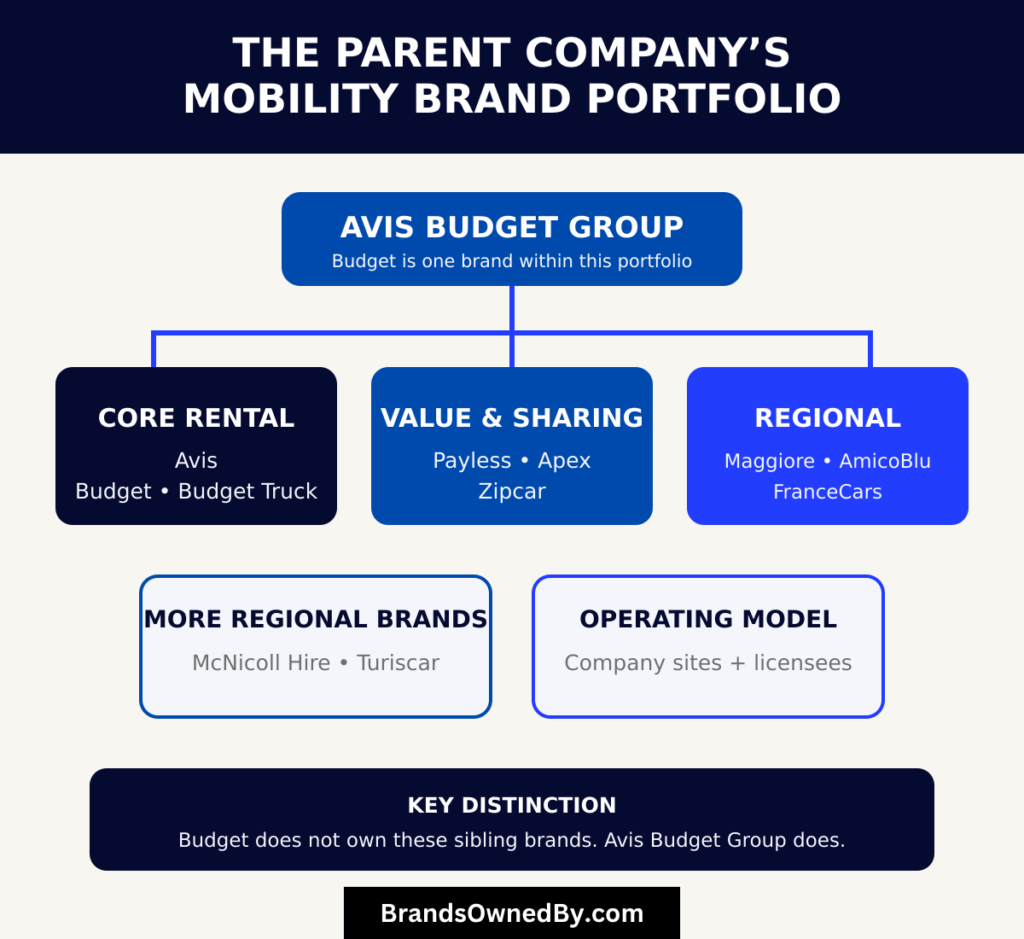 THE PARENT COMPANY'S MOBILITY BRAND PORTFOLIO

AVIS BUDGET GROUP
Budget is one brand within this portfolio

CORE RENTAL
Avis
Budget • Budget Truck

VALUE & SHARING
Payless • Apex
Zipcar

REGIONAL
Maggiore • AmicoBlu
FranceCars

MORE REGIONAL BRANDS
McNicoll Hire • Turiscar

OPERATING MODEL
Company sites + licensees

KEY DISTINCTION
Budget does not own these sibling brands. Avis Budget Group does.

BrandsOwnedBy.com